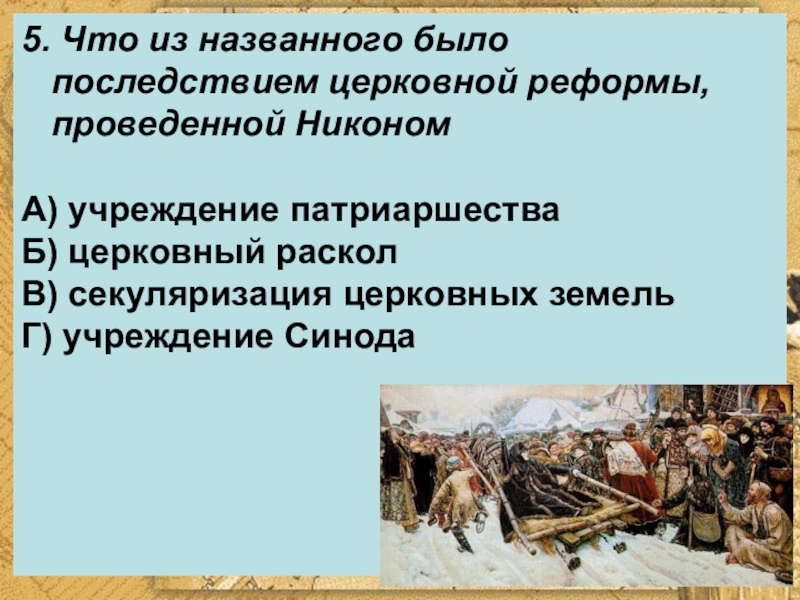 5. Что из названного было последствием церковной реформы, проведенной Никоном

А) учреждение патриаршества
Б) церковный раскол
В) секуляризация церковных земель
Г) учреждение Синода